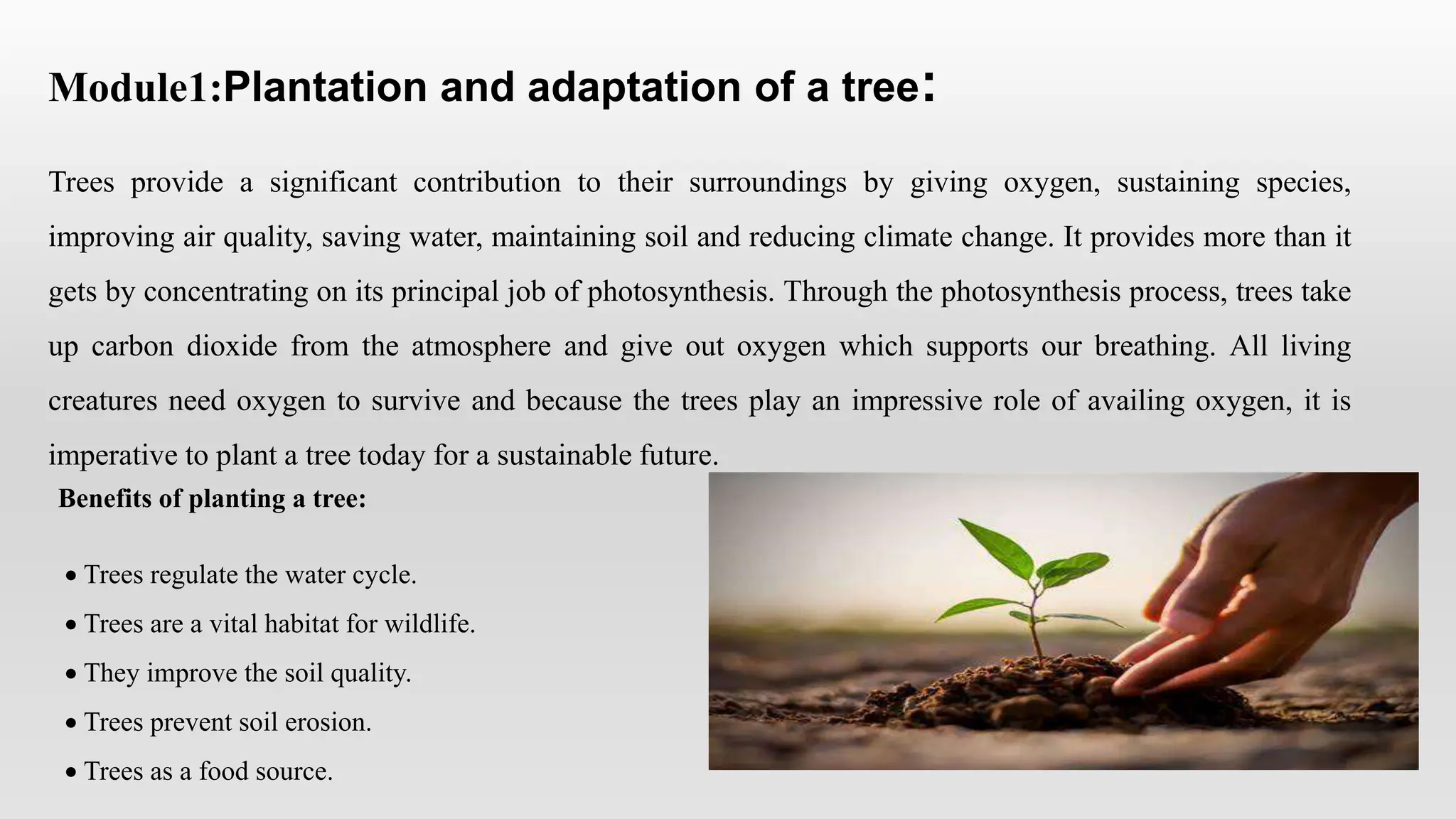 Module1:Plantation and adaptation of a tree:

Trees provide a significant contribution to their surroundings by giving oxygen, sustaining species, improving air quality, saving water, maintaining soil and reducing climate change. It provides more than it gets by concentrating on its principal job of photosynthesis. Through the photosynthesis process, trees take up carbon dioxide from the atmosphere and give out oxygen which supports our breathing. All living creatures need oxygen to survive and because the trees play an impressive role of availing oxygen, it is imperative to plant a tree today for a sustainable future.

Benefits of planting a tree:

• Trees regulate the water cycle.
• Trees are a vital habitat for wildlife.
• They improve the soil quality.
• Trees prevent soil erosion.
• Trees as a food source.